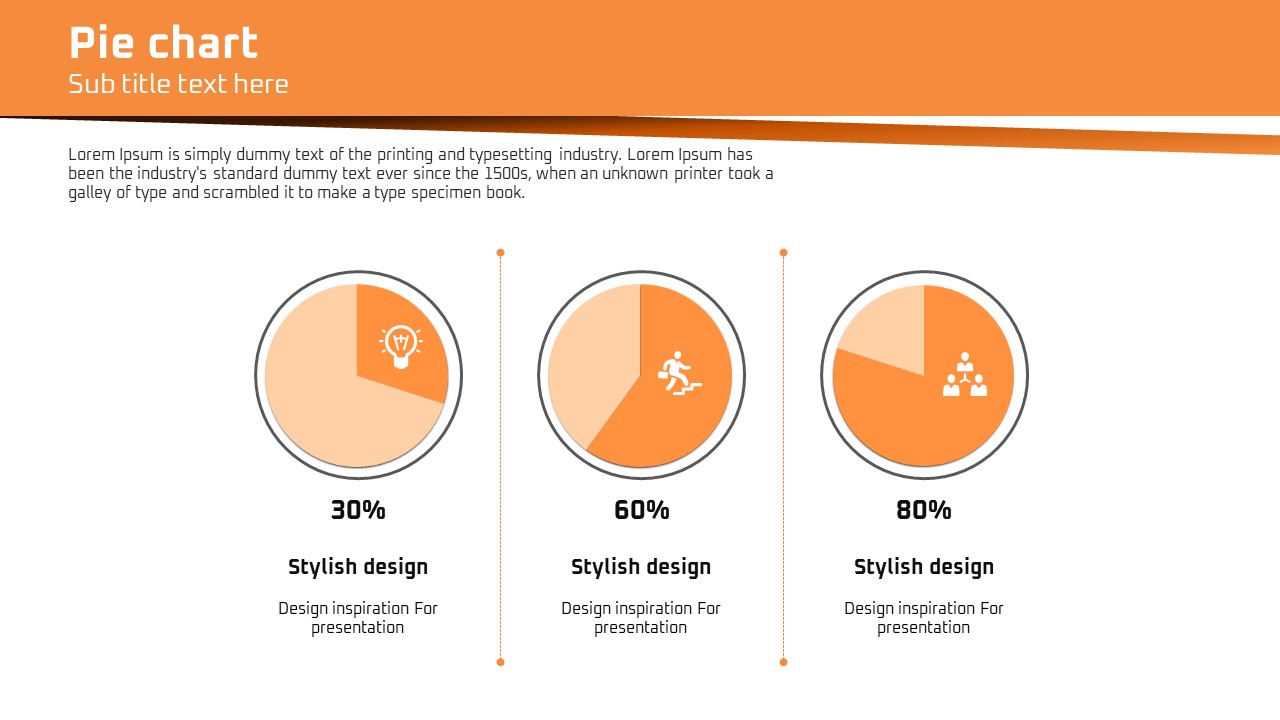 Pie chart
Sub title text here

Lorem Ipsum is simply dummy text of the printing and typesetting industry. Lorem Ipsum has been the industry's standard dummy text ever since the 1500s, when an unknown printer took a galley of type and scrambled it to make a type specimen book.

30%

Stylish design

Design inspiration For presentation

60%

Stylish design

Design inspiration For presentation

80%

Stylish design

Design inspiration For presentation